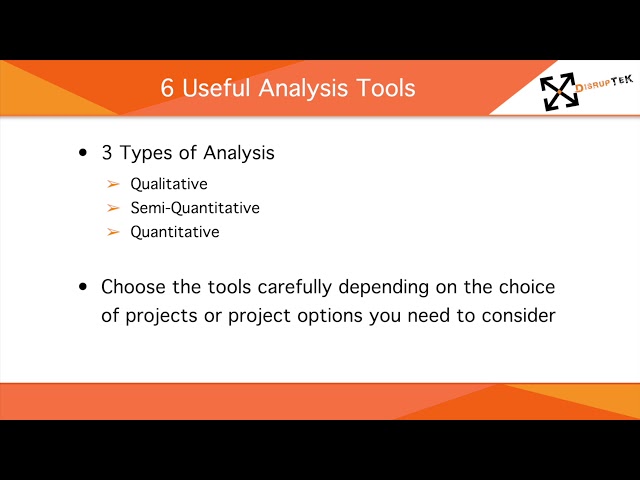 6 Useful Analysis Tools

DISRUPTEK

• 3 Types of Analysis
➢ Qualitative
➢ Semi-Quantitative
➢ Quantitative

• Choose the tools carefully depending on the choice of projects or project options you need to consider